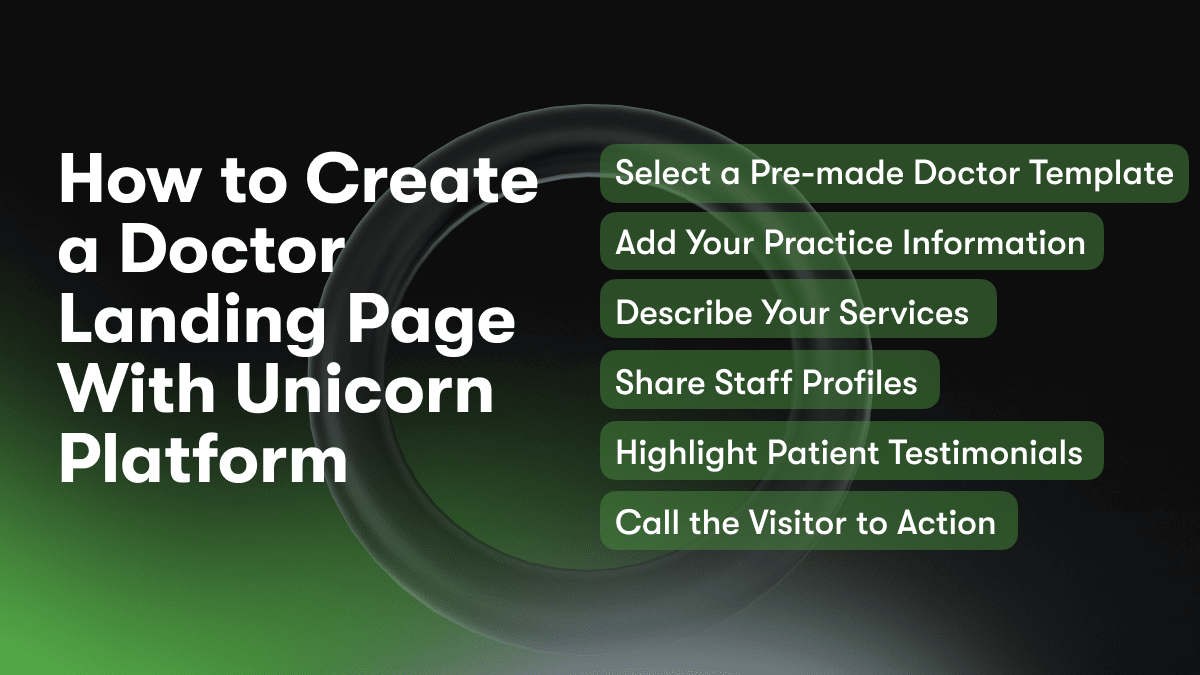 How to Create a Doctor Landing Page With Unicorn Platform

Select a Pre-made Doctor Template

Add Your Practice Information

Describe Your Services

Share Staff Profiles

Highlight Patient Testimonials

Call the Visitor to Action